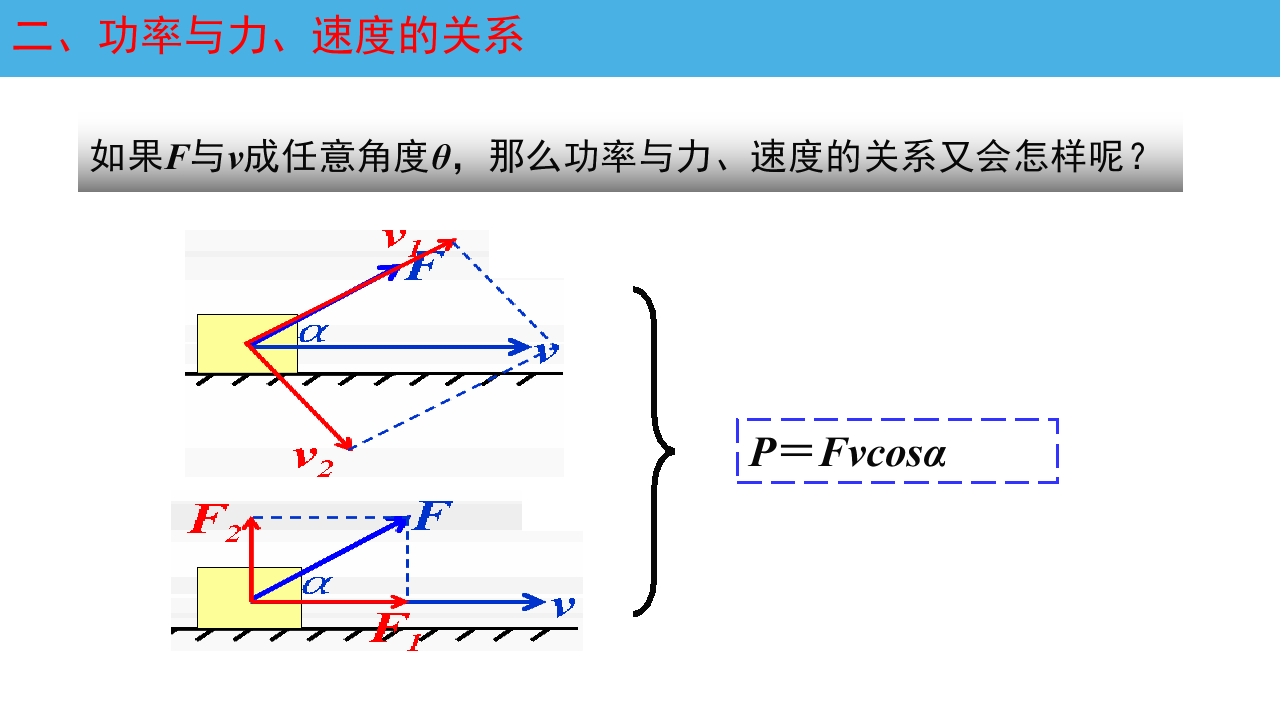 二、功率与力、速度的关系

如果$F$与$v$成任意角度$\theta$，那么功率与力、速度的关系又会怎样呢？

$v_1$

$F$

$\alpha$

$v$

$v_2$

$F_2$

$F$

$\alpha$

$v$

$F_1$

$P=Fv\cos\alpha$